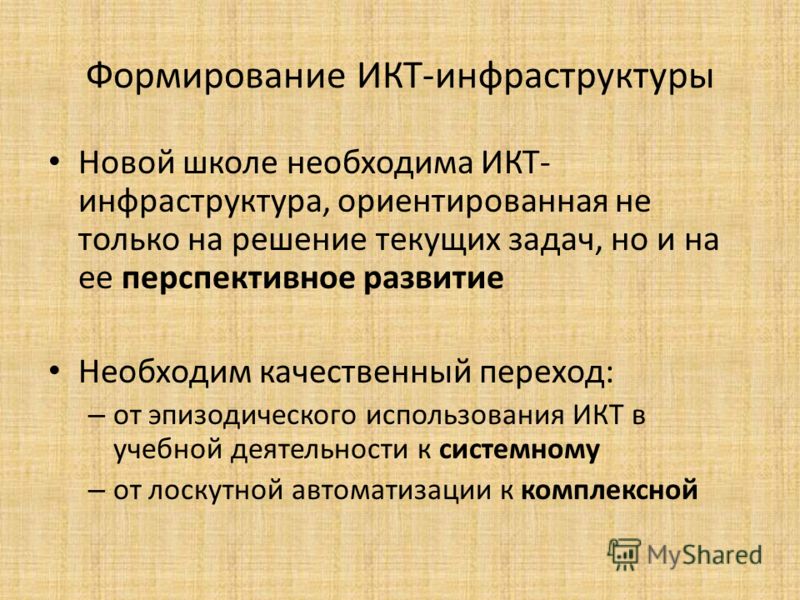 Формирование ИКТ-инфраструктуры

• Новой школе необходима ИКТ-инфраструктура, ориентированная не только на решение текущих задач, но и на ее перспективное развитие

• Необходим качественный переход:
– от эпизодического использования ИКТ в учебной деятельности к системному
– от лоскутной автоматизации к комплексной

MyShared